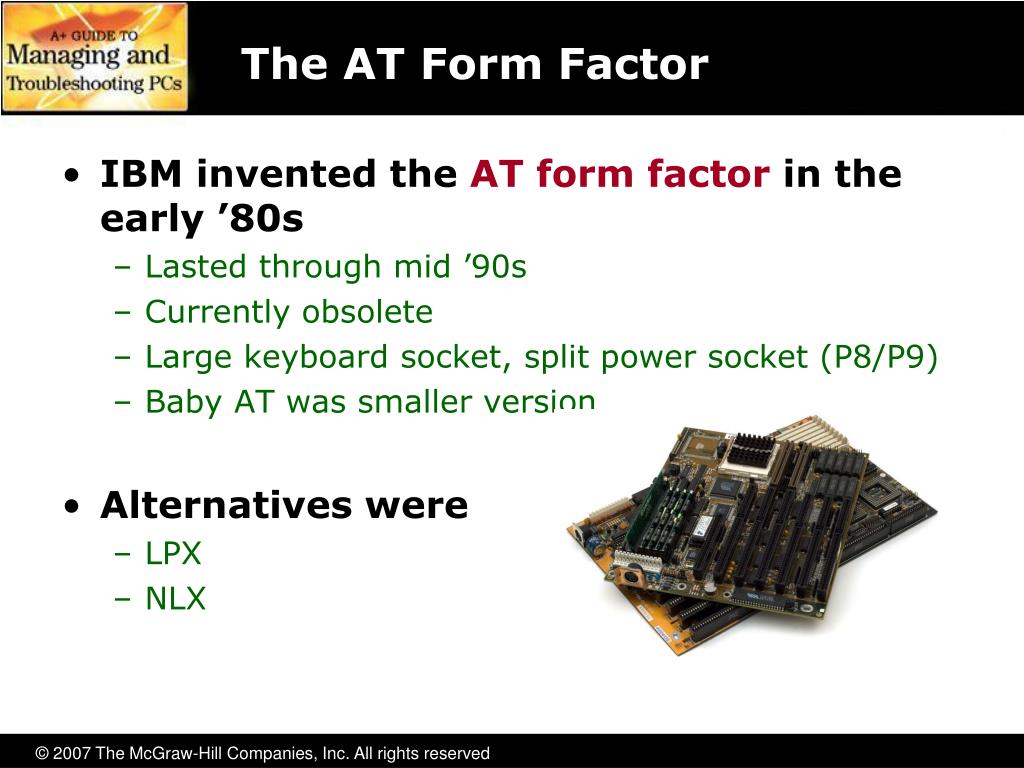 A+ GUIDE TO
Managing and
Troubleshooting PCs

The AT Form Factor

• IBM invented the AT form factor in the early ’80s
– Lasted through mid ’90s
– Currently obsolete
– Large keyboard socket, split power socket (P8/P9)
– Baby AT was smaller version

• Alternatives were
– LPX
– NLX

© 2007 The McGraw-Hill Companies, Inc. All rights reserved